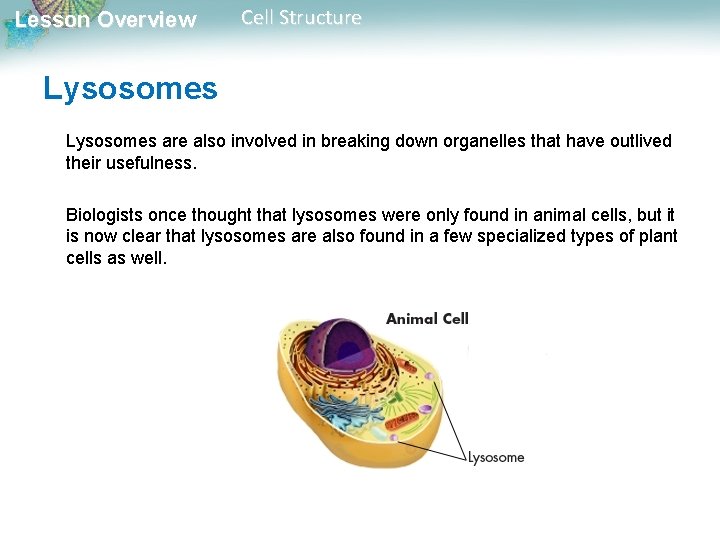 Lesson Overview Cell Structure

Lysosomes

Lysosomes are also involved in breaking down organelles that have outlived their usefulness.

Biologists once thought that lysosomes were only found in animal cells, but it is now clear that lysosomes are also found in a few specialized types of plant cells as well.

Animal Cell

Lysosome